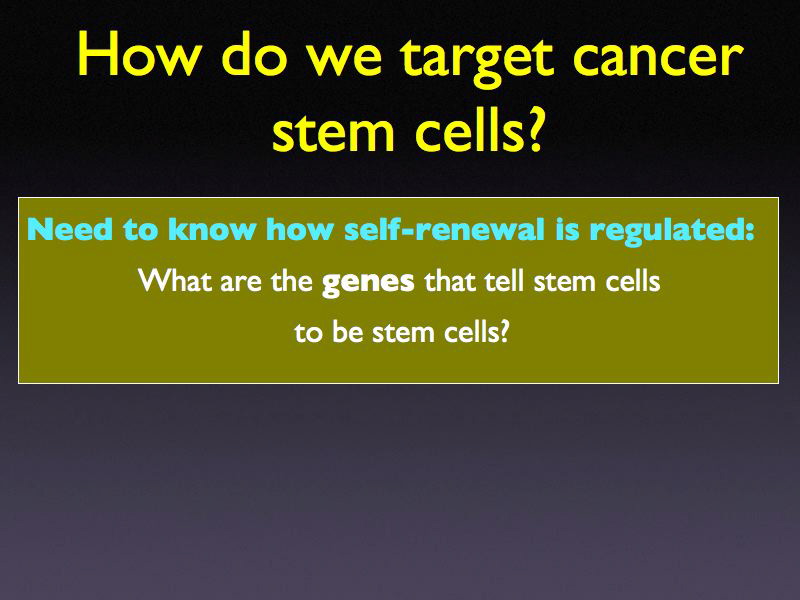 How do we target cancer stem cells?

Need to know how self-renewal is regulated:

What are the genes that tell stem cells to be stem cells?